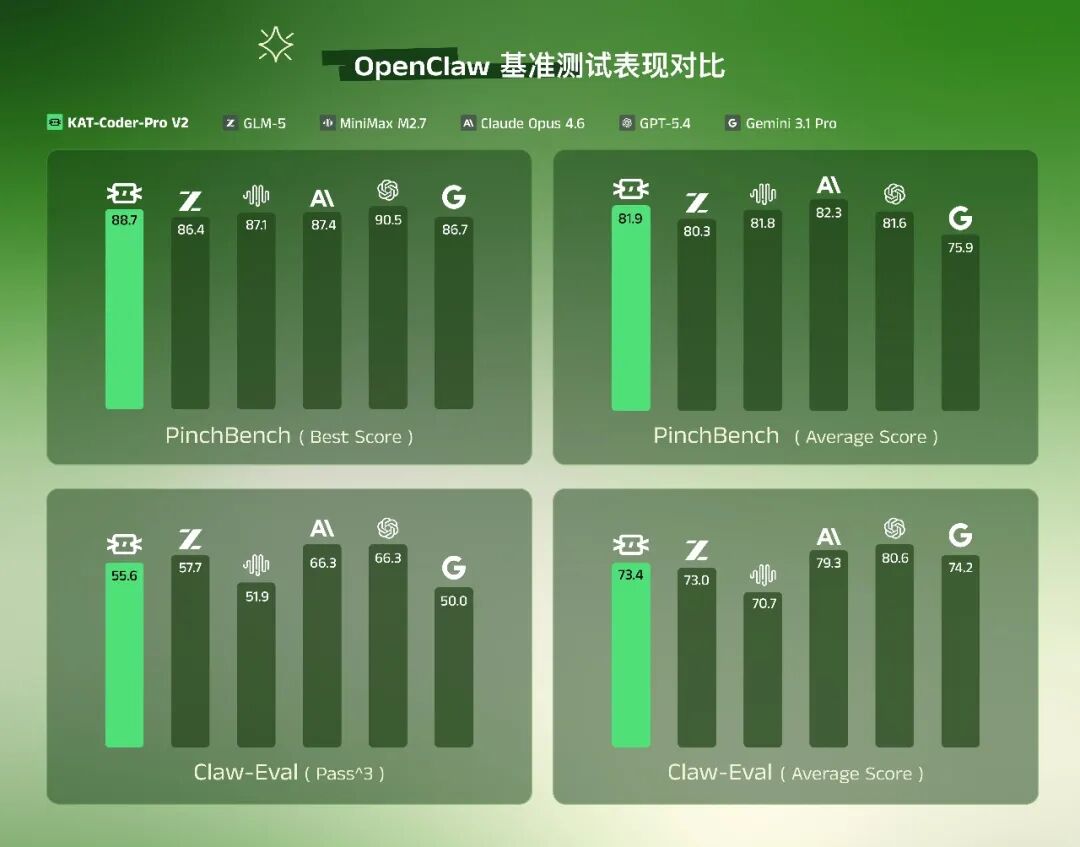 OpenClaw 基准测试表现对比

KAT-Coder-Pro V2 GLM-5 MiniMax M2.7 Claude Opus 4.6 GPT-5.4 Gemini 3.1 Pro

88.7 86.4 87.1 87.4 90.5 86.7

PinchBench ( Best Score )

81.9 80.3 81.8 82.3 81.6 75.9

PinchBench ( Average Score )

55.6 57.7 51.9 66.3 66.3 50.0

Claw-Eval ( Pass^3 )

73.4 73.0 70.7 79.3 80.6 74.2

Claw-Eval ( Average Score )